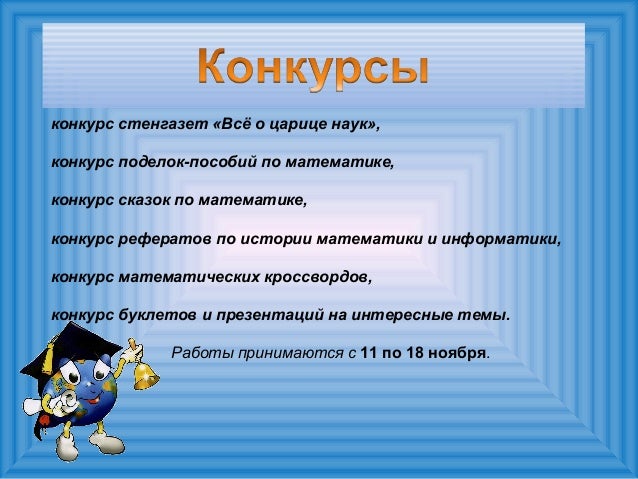 Конкурсы

конкурс стенгазет «Всё о царице наук»,

конкурс поделок-пособий по математике,

конкурс сказок по математике,

конкурс рефератов по истории математики и информатики,

конкурс математических кроссвордов,

конкурс буклетов и презентаций на интересные темы.

Работы принимаются с 11 по 18 ноября.